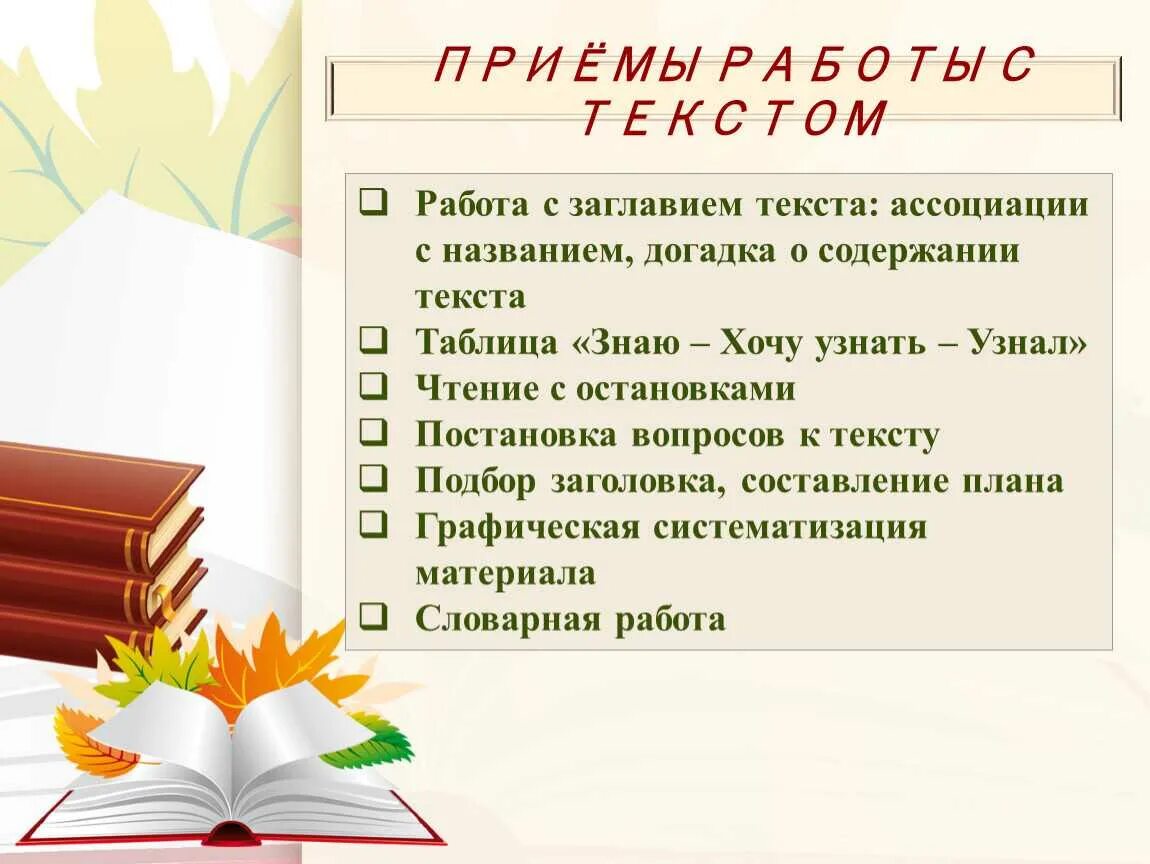 ПРИЁМЫ РАБОТЫ С ТЕКСТОМ

❑ Работа с заглавием текста: ассоциации с названием, догадка о содержании текста
❑ Таблица «Знаю – Хочу узнать – Узнал»
❑ Чтение с остановками
❑ Постановка вопросов к тексту
❑ Подбор заголовка, составление плана
❑ Графическая систематизация материала
❑ Словарная работа